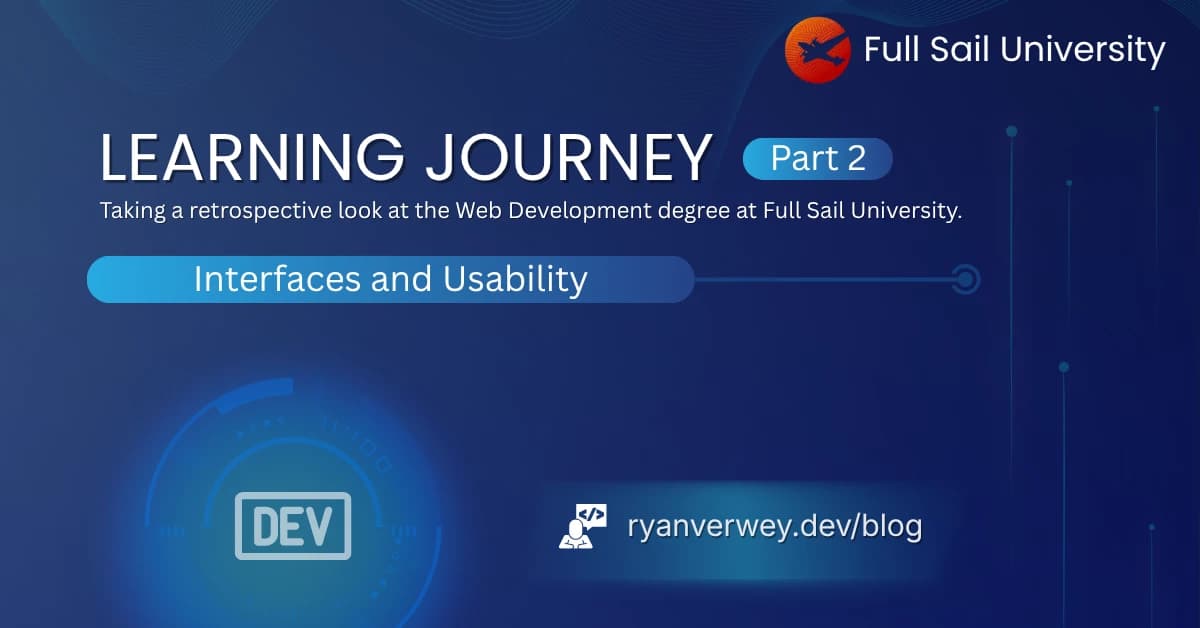 Full Sail University

LEARNING JOURNEY Part 2

Taking a retrospective look at the Web Development degree at Full Sail University.

Interfaces and Usability

DEV

</>

ryanverwey.dev/blog